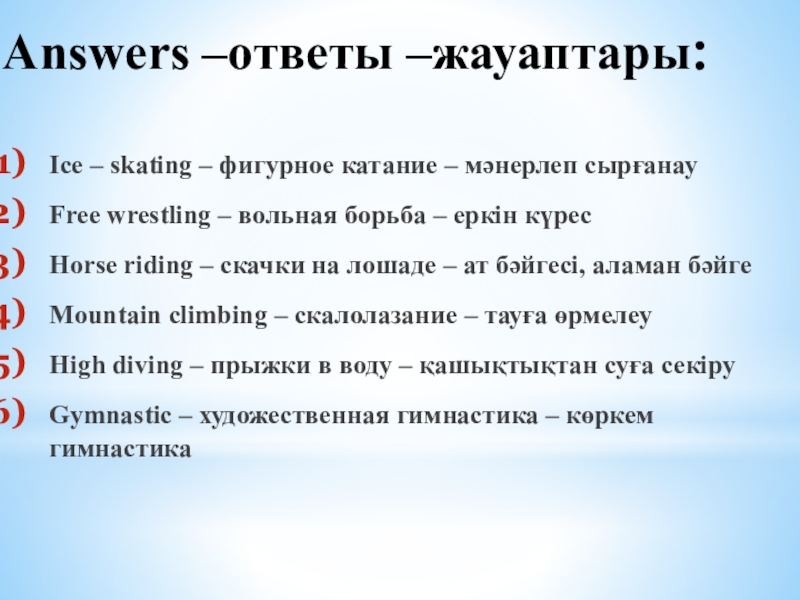 Answers –ответы –жауаптары:

1) Ice – skating – фигурное катание – мәнерлеп сырғанау

2) Free wrestling – вольная борьба – еркін күрес

3) Horse riding – скачки на лошаде – ат бәйгесі, аламан бәйге

4) Mountain climbing – скалолазание – тауға өрмелеу

5) High diving – прыжки в воду – қашықтықтан суға секіру

6) Gymnastic – художественная гимнастика – көркем гимнастика